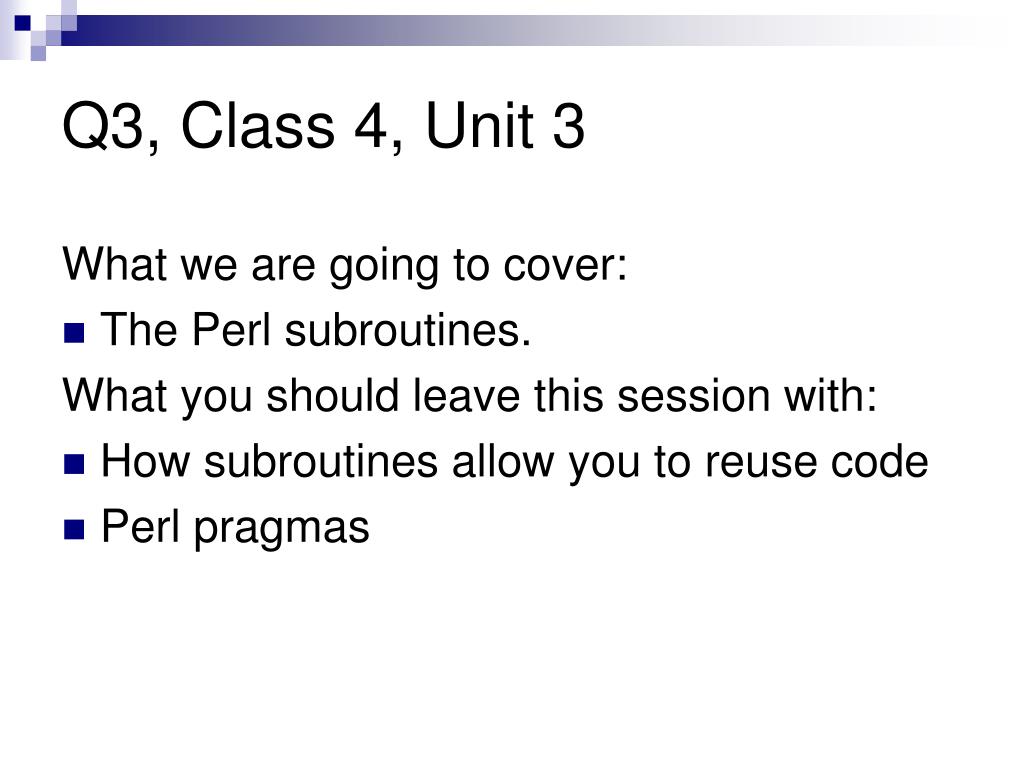 Q3, Class 4, Unit 3

What we are going to cover:

- The Perl subroutines.

What you should leave this session with:

- How subroutines allow you to reuse code
- Perl pragmas